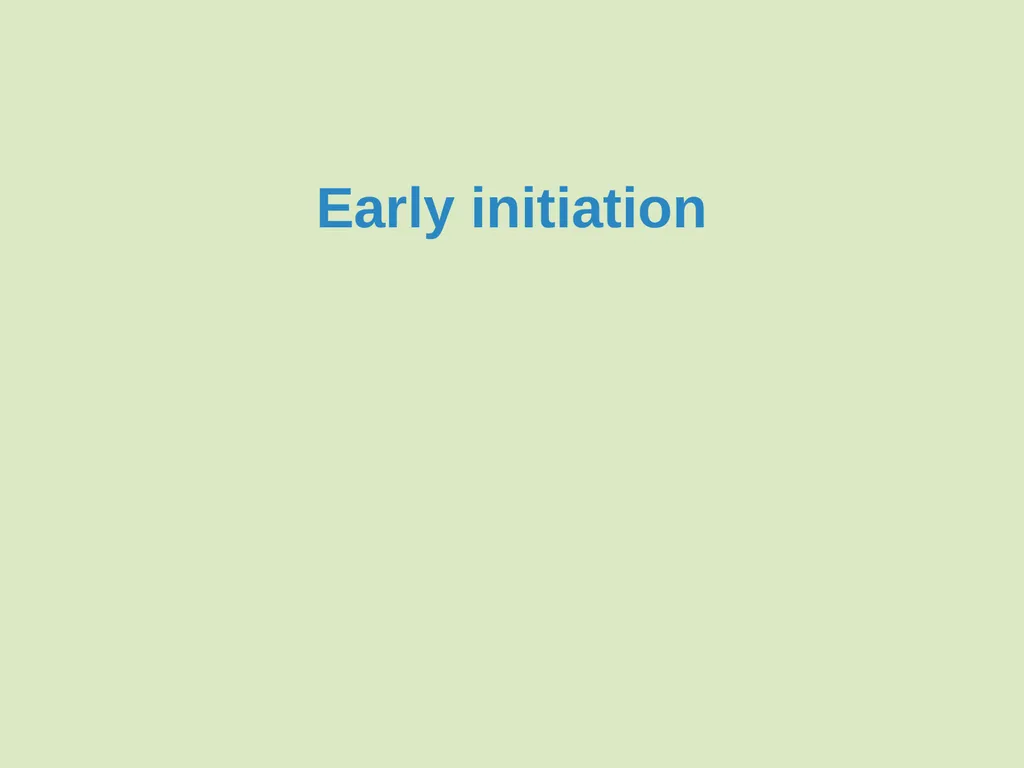 Early initiation